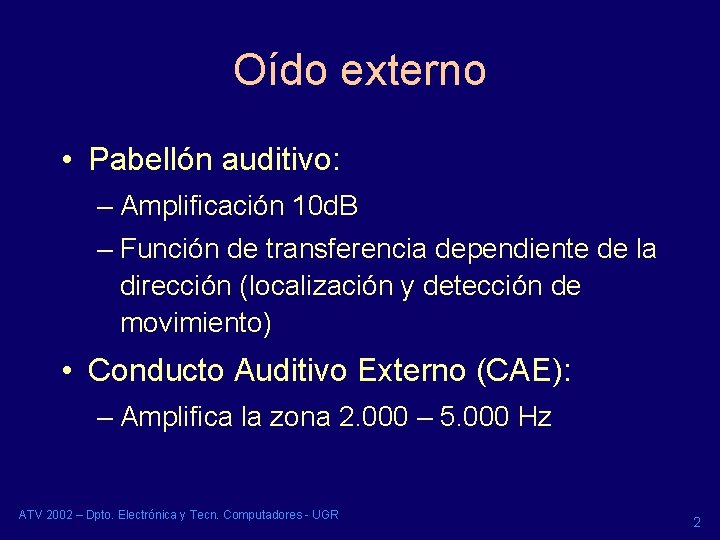 Oído externo

• Pabellón auditivo:
– Amplificación 10dB
– Función de transferencia dependiente de la dirección (localización y detección de movimiento)

• Conducto Auditivo Externo (CAE):
– Amplifica la zona 2.000 – 5.000 Hz

ATV 2002 – Dpto. Electrónica y Tecn. Computadores - UGR

2